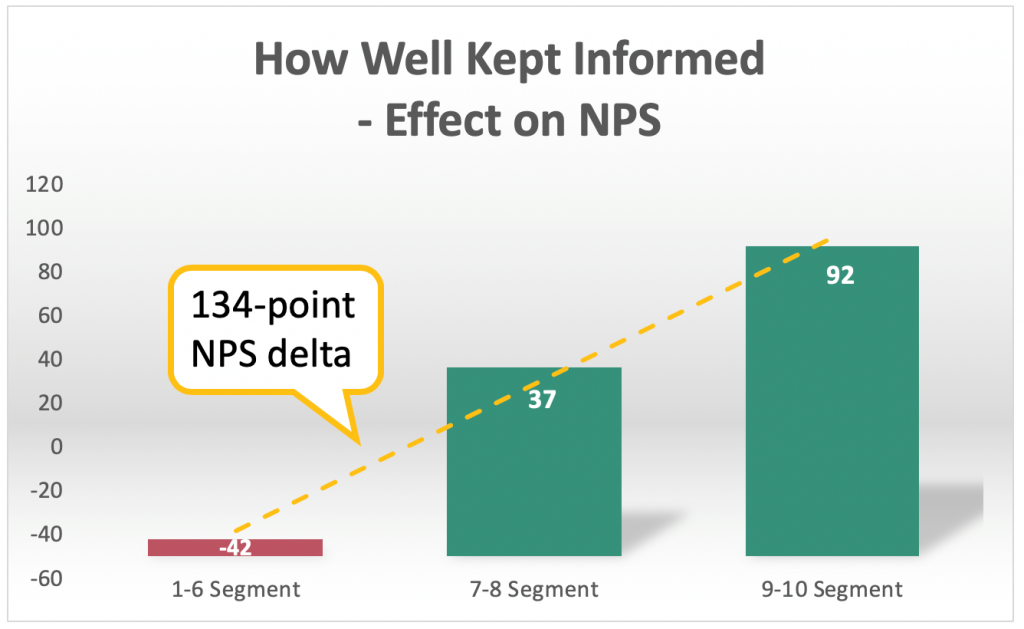 How Well Kept Informed
- Effect on NPS

120
100
80
60
40
20
0
-20
-40
-60

134-point NPS delta

-42
37
92

1-6 Segment
7-8 Segment
9-10 Segment